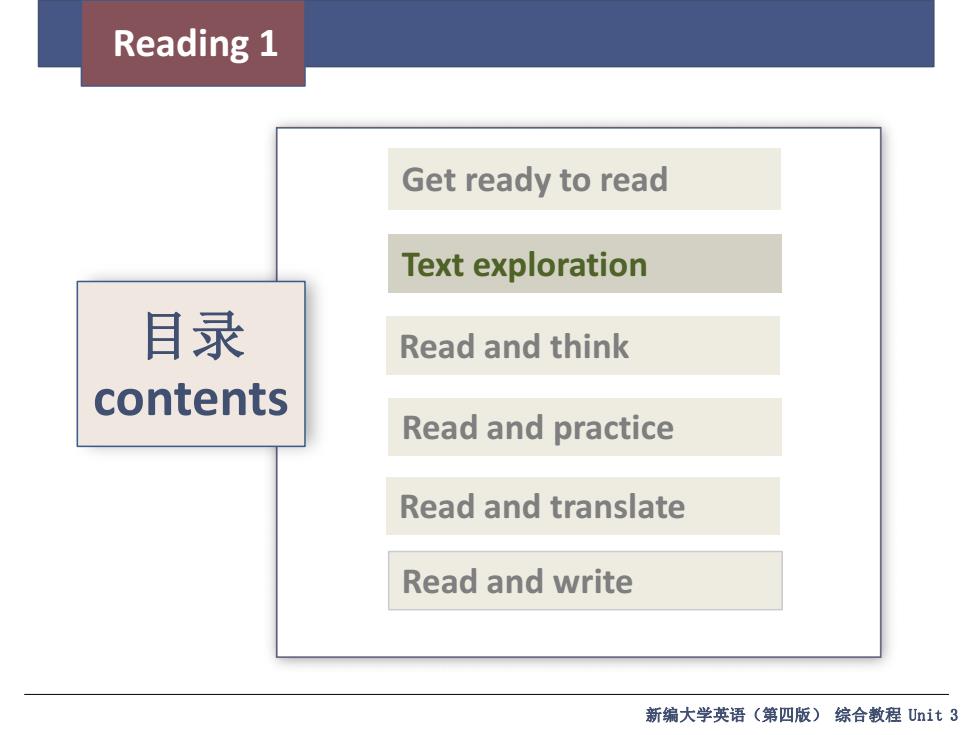 Reading 1

目录
contents

Get ready to read

Text exploration

Read and think

Read and practice

Read and translate

Read and write

新编大学英语（第四版） 综合教程 Unit 3